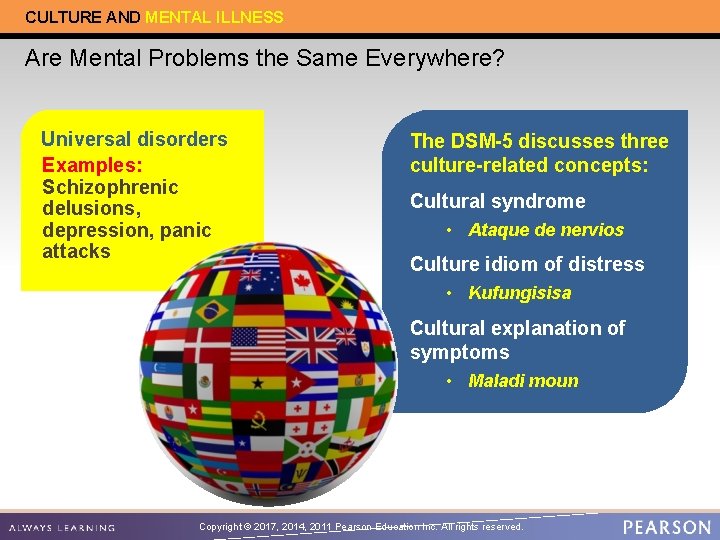 CULTURE AND MENTAL ILLNESS

Are Mental Problems the Same Everywhere?

Universal disorders
Examples: Schizophrenic delusions, depression, panic attacks

The DSM-5 discusses three culture-related concepts:

Cultural syndrome
• Ataque de nervios

Culture idiom of distress
• Kufungisisa

Cultural explanation of symptoms
• Maladi moun

ALWAYS LEARNING

Copyright © 2017, 2014, 2011 Pearson Education Inc. All rights reserved.

PEARSON